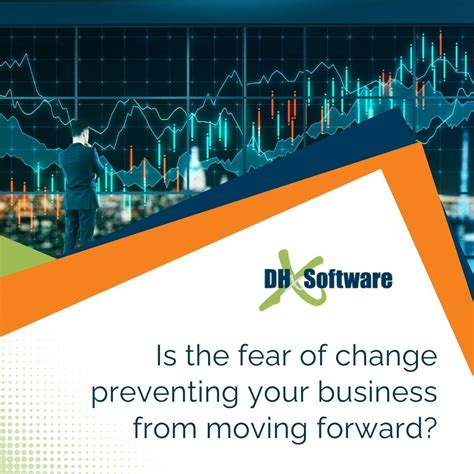 DHX Software

Is the fear of change preventing your business from moving forward?